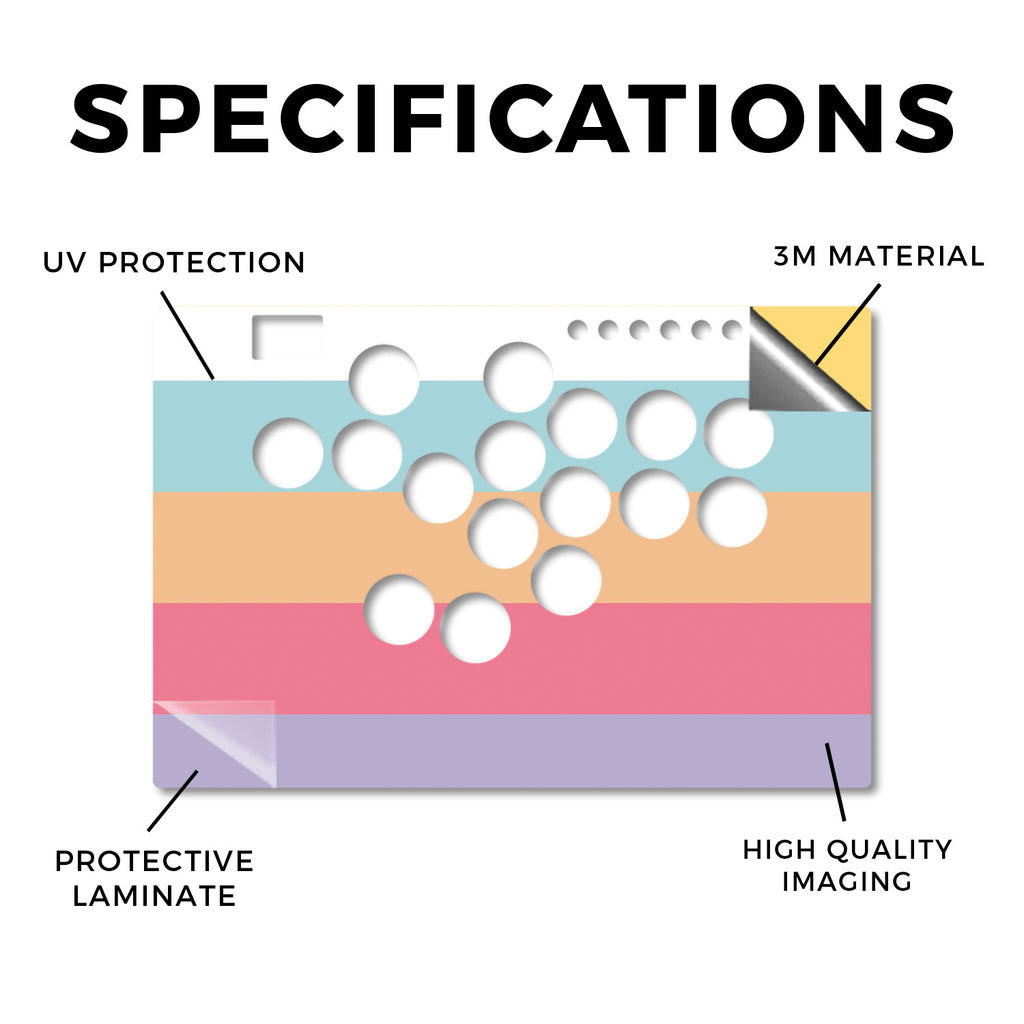 SPECIFICATIONS

UV PROTECTION

3M MATERIAL

PROTECTIVE LAMINATE

HIGH QUALITY IMAGING